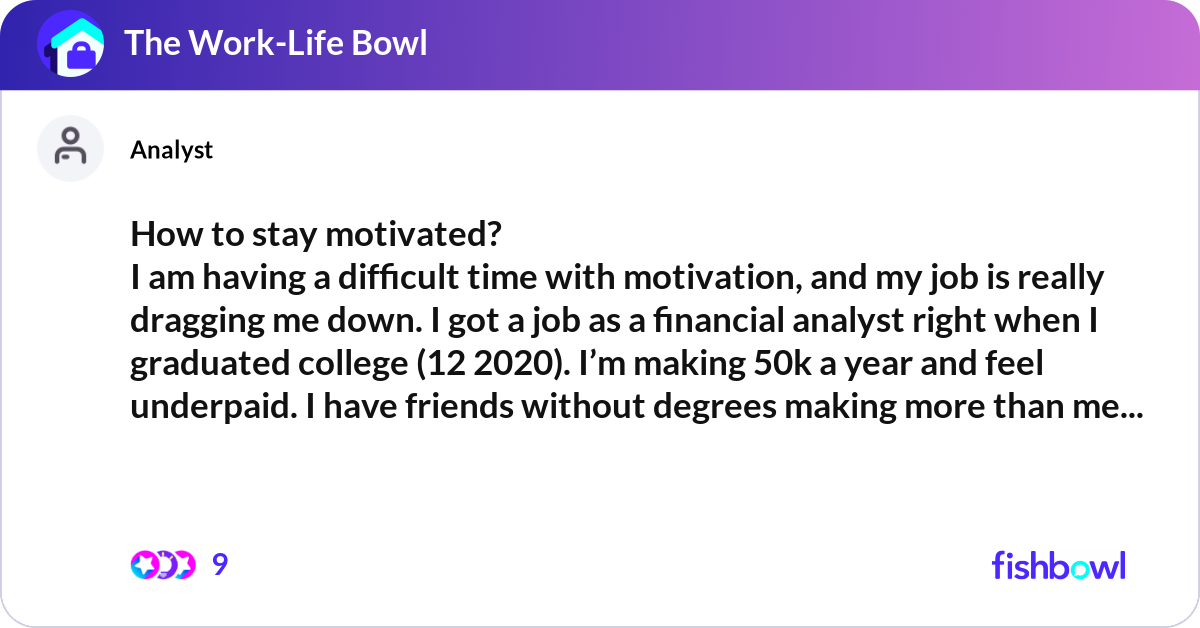 The Work-Life Bowl

Analyst

How to stay motivated?
I am having a difficult time with motivation, and my job is really dragging me down. I got a job as a financial analyst right when I graduated college (12 2020). I’m making 50k a year and feel underpaid. I have friends without degrees making more than me...

9

fishbowl